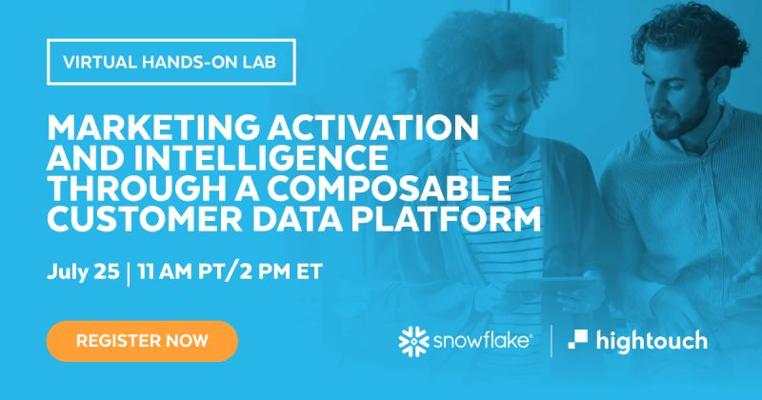 VIRTUAL HANDS-ON LAB

MARKETING ACTIVATION AND INTELLIGENCE THROUGH A COMPOSABLE CUSTOMER DATA PLATFORM

July 25 | 11 AM PT/2 PM ET

REGISTER NOW

snowflake® | hightouch